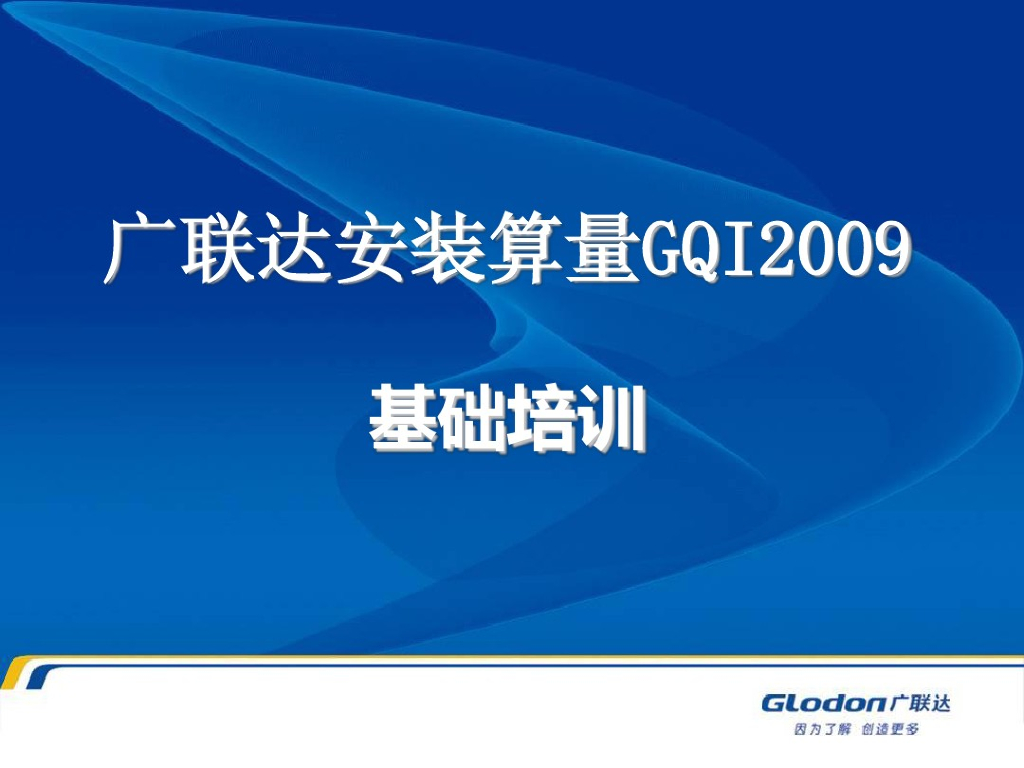 广联达安装算量GQI2009

基础培训

Glodon广联达
因为了解 创造更多